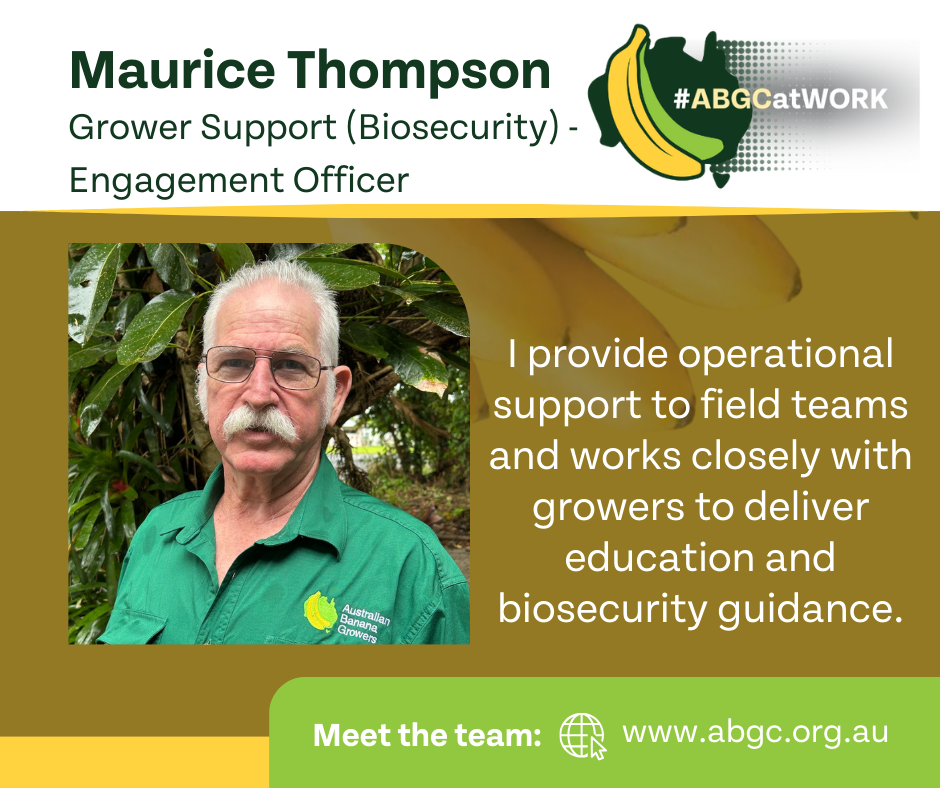 Maurice Thompson
Grower Support (Biosecurity) - Engagement Officer

#ABGCatWORK

Australian Banana Growers

I provide operational support to field teams and works closely with growers to deliver education and biosecurity guidance.

Meet the team: www.abgc.org.au